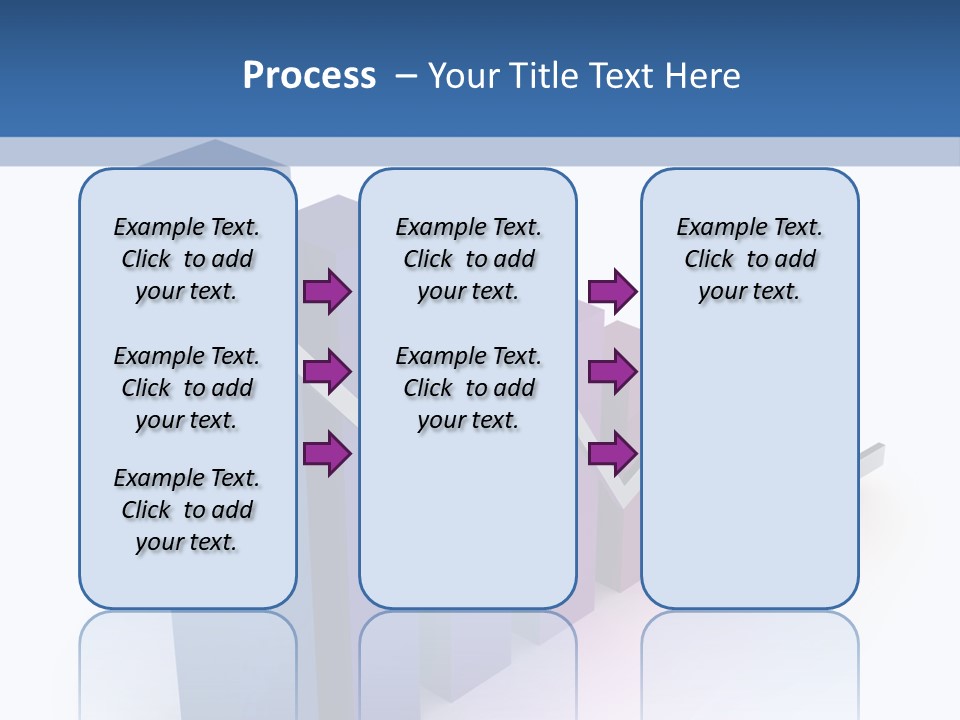 Process – Your Title Text Here

Example Text. Click to add your text.

Example Text. Click to add your text.

Example Text. Click to add your text.

Example Text. Click to add your text.

Example Text. Click to add your text.

Example Text. Click to add your text.